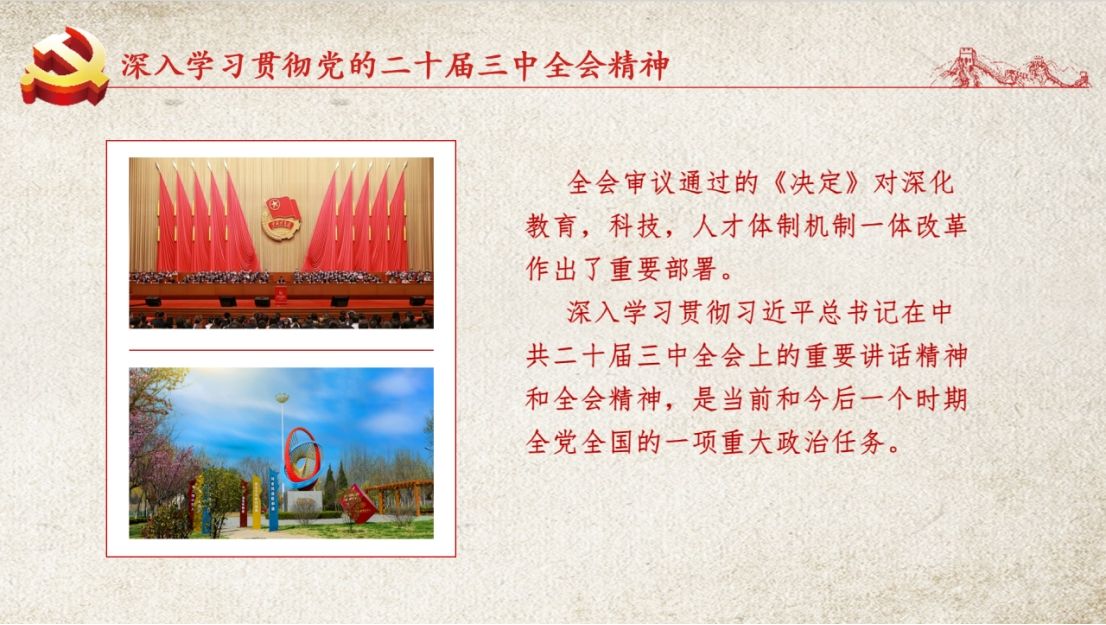 深入学习贯彻党的二十届三中全会精神

全会审议通过的《决定》对深化教育，科技，人才体制机制一体改革作出了重要部署。

深入学习贯彻习近平总书记在中共二十届三中全会上的重要讲话精神和全会精神，是当前和今后一个时期全党全国的一项重大政治任务。